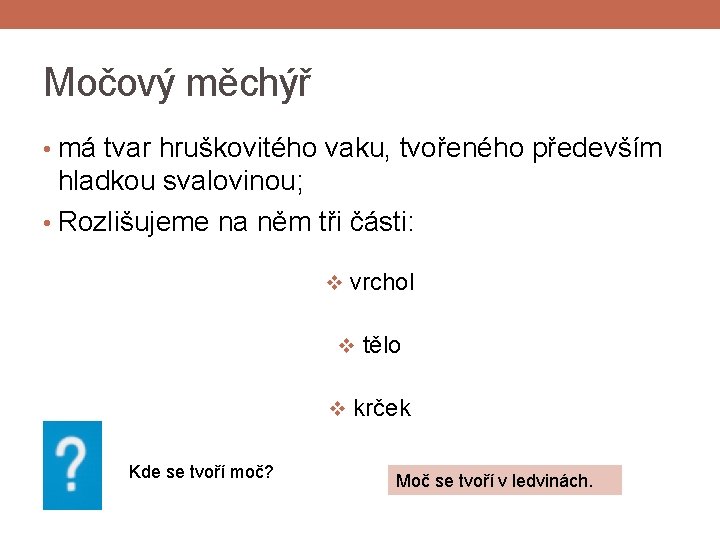 Močový měchýř

• má tvar hruškovitého vaku, tvořeného především hladkou svalovinou;

• Rozlišujeme na něm tři části:

❖ vrchol

❖ tělo

❖ krček

?

Kde se tvoří moč?

Moč se tvoří v ledvinách.